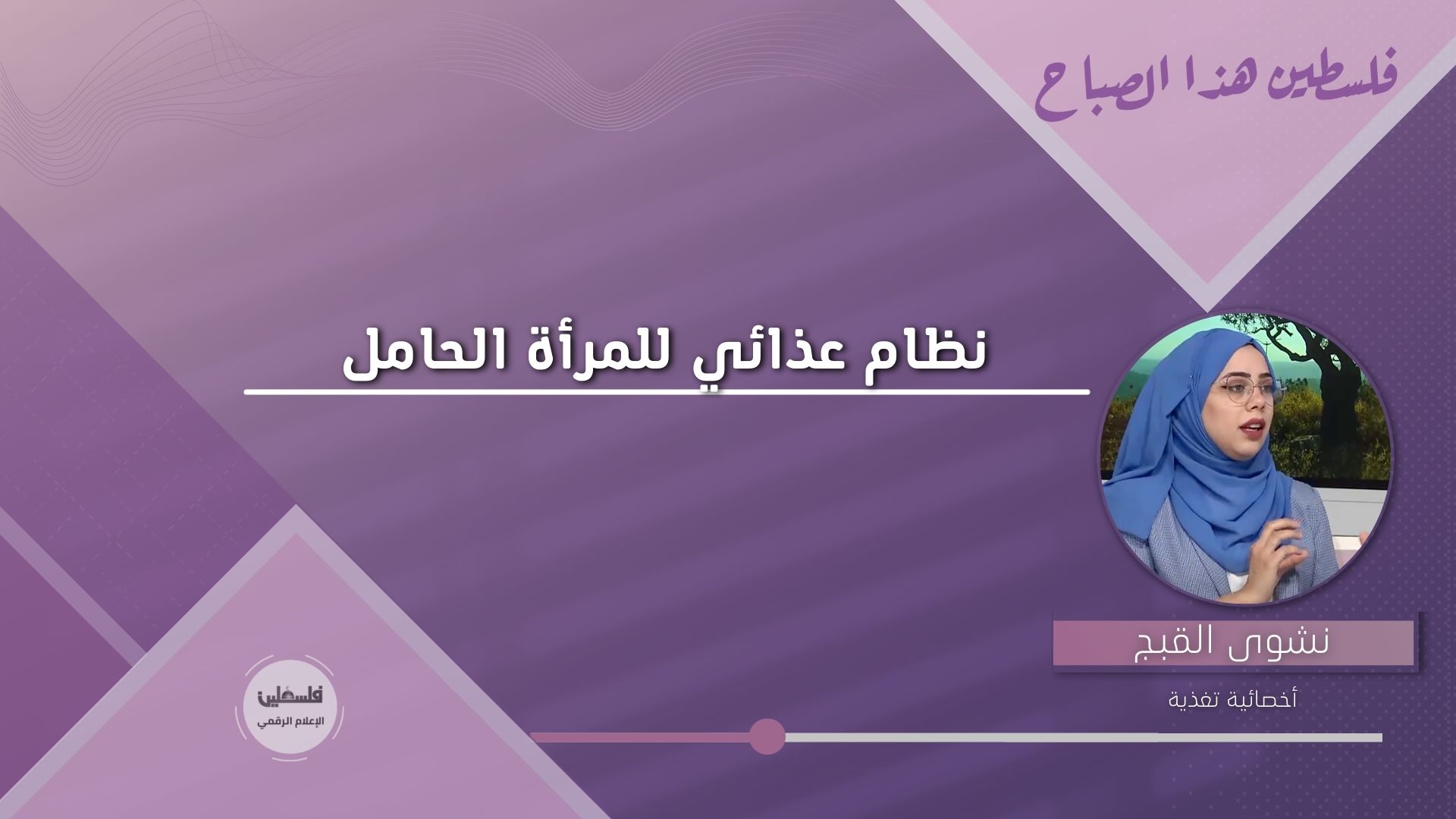 فلسطين هذا الصباح

نظام عذائي للمرأة الحامل

نشوى القبج

أخصائية تغذية

فلسطين
الإعلام الرقمي